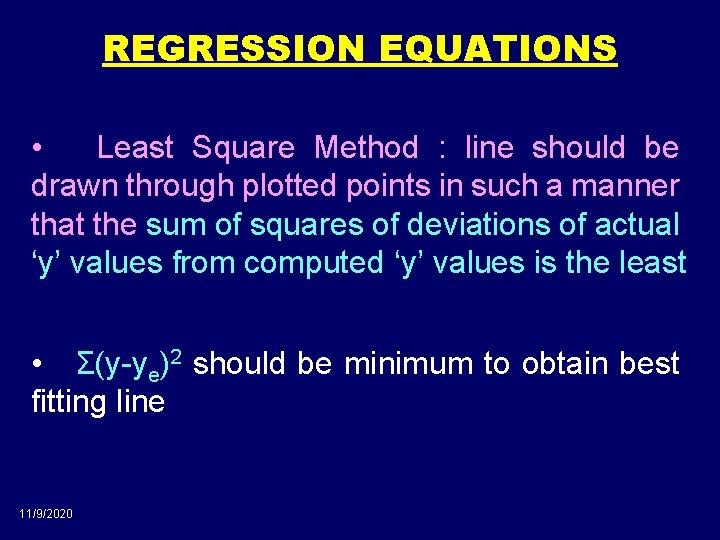 REGRESSION EQUATIONS

• Least Square Method : line should be drawn through plotted points in such a manner that the sum of squares of deviations of actual ‘y’ values from computed ‘y’ values is the least

• $\Sigma(y-y_e)^2$ should be minimum to obtain best fitting line

11/9/2020